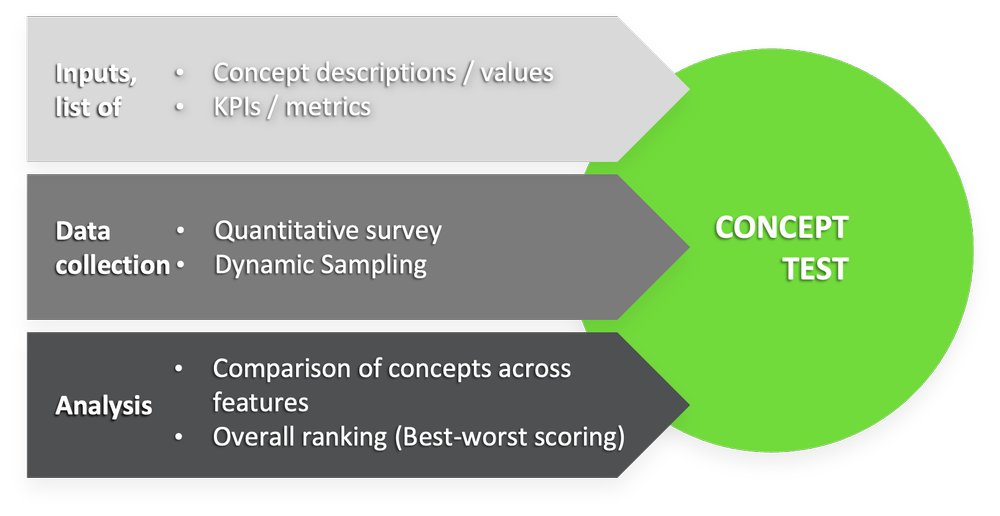 Inputs, list of

• Concept descriptions / values
• KPIs / metrics

Data collection

• Quantitative survey
• Dynamic Sampling

Analysis

• Comparison of concepts across features
• Overall ranking (Best-worst scoring)

CONCEPT TEST